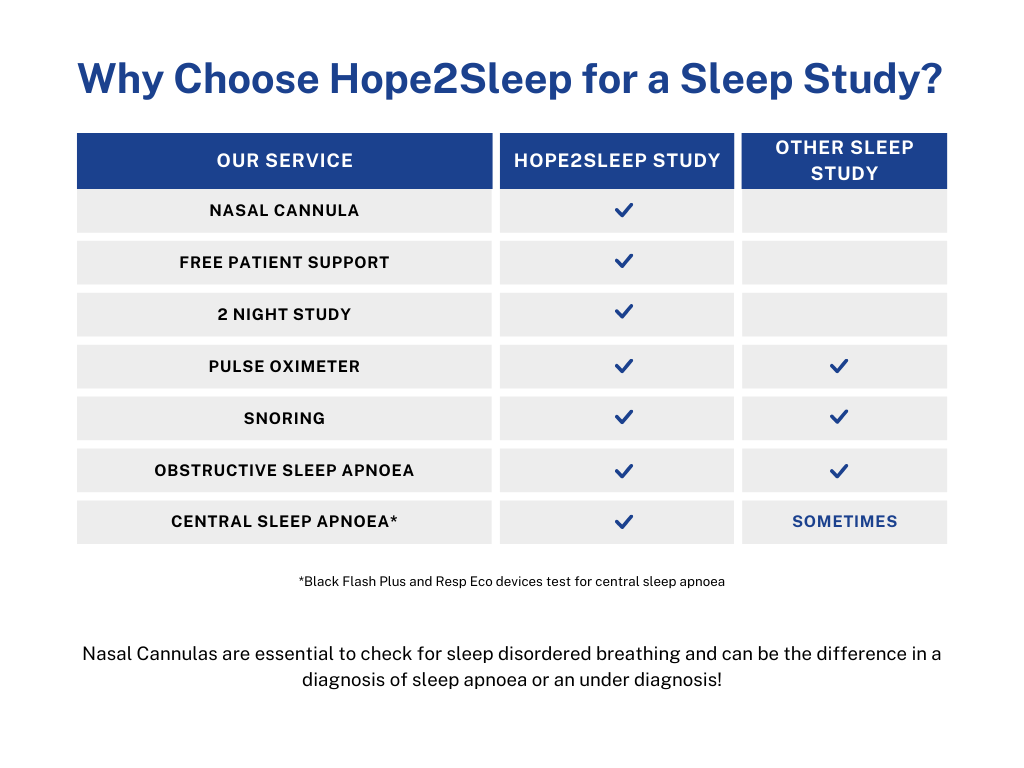 Why Choose Hope2Sleep for a Sleep Study?

| OUR SERVICE | HOPE2SLEEP STUDY | OTHER SLEEP STUDY |
|---|---|---|
| NASAL CANNULA | ✓ | |
| FREE PATIENT SUPPORT | ✓ | |
| 2 NIGHT STUDY | ✓ | |
| PULSE OXIMETER | ✓ | ✓ |
| SNORING | ✓ | ✓ |
| OBSTRUCTIVE SLEEP APNOEA | ✓ | ✓ |
| CENTRAL SLEEP APNOEA* | ✓ | SOMETIMES |

*Black Flash Plus and Resp Eco devices test for central sleep apnoea

Nasal Cannulas are essential to check for sleep disordered breathing and can be the difference in a diagnosis of sleep apnoea or an under diagnosis!